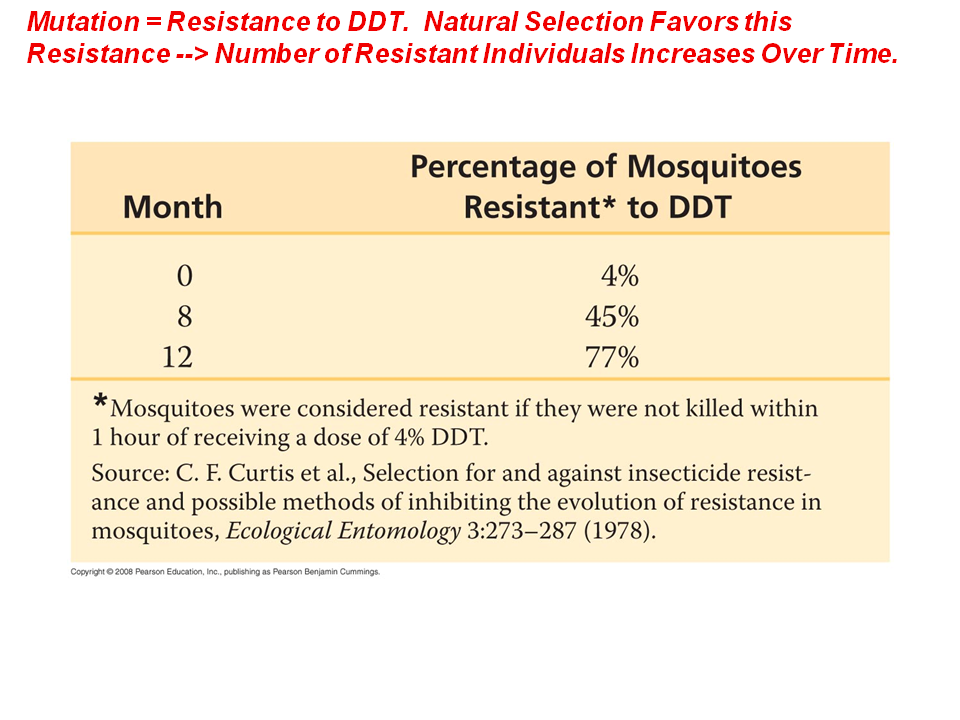 Mutation = Resistance to DDT. Natural Selection Favors this Resistance --> Number of Resistant Individuals Increases Over Time.

| Month | Percentage of Mosquitoes Resistant* to DDT |
|---|---|
| 0 | 4% |
| 8 | 45% |
| 12 | 77% |

*Mosquitoes were considered resistant if they were not killed within 1 hour of receiving a dose of 4% DDT.

Source: C. F. Curtis et al., Selection for and against insecticide resistance and possible methods of inhibiting the evolution of resistance in mosquitoes, Ecological Entomology 3:273–287 (1978).

Copyright © 2008 Pearson Education, Inc., publishing as Pearson Benjamin Cummings.